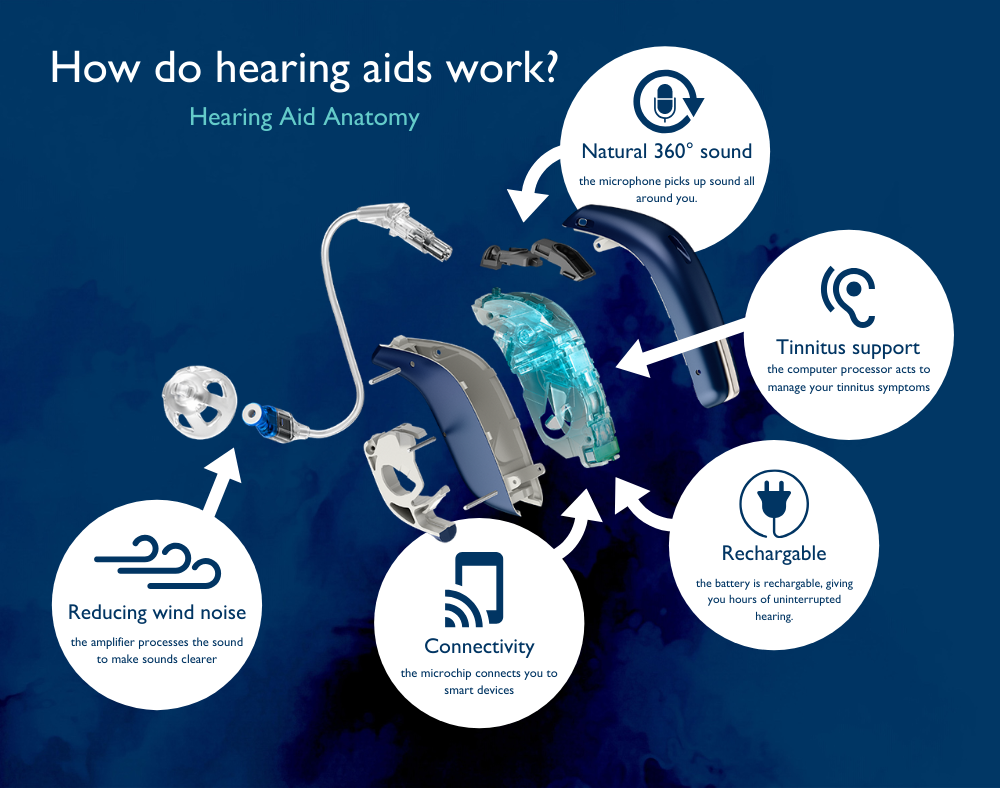 How do hearing aids work?

Hearing Aid Anatomy

Natural 360° sound

the microphone picks up sound all around you.

Tinnitus support

the computer processor acts to manage your tinnitus symptoms

Rechargable

the battery is rechargable, giving you hours of uninterrupted hearing.

Connectivity

the microchip connects you to smart devices

Reducing wind noise

the amplifier processes the sound to make sounds clearer